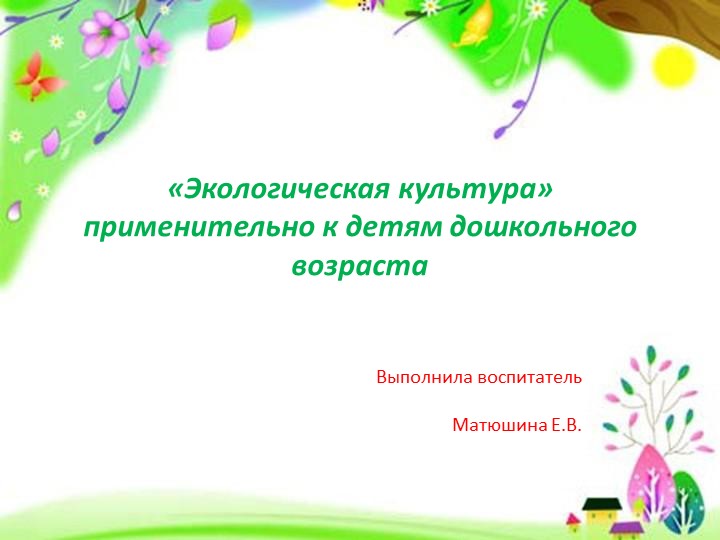 «Экологическая культура» применительно к детям дошкольного возраста

Выполнила воспитатель

Матюшина Е.В.